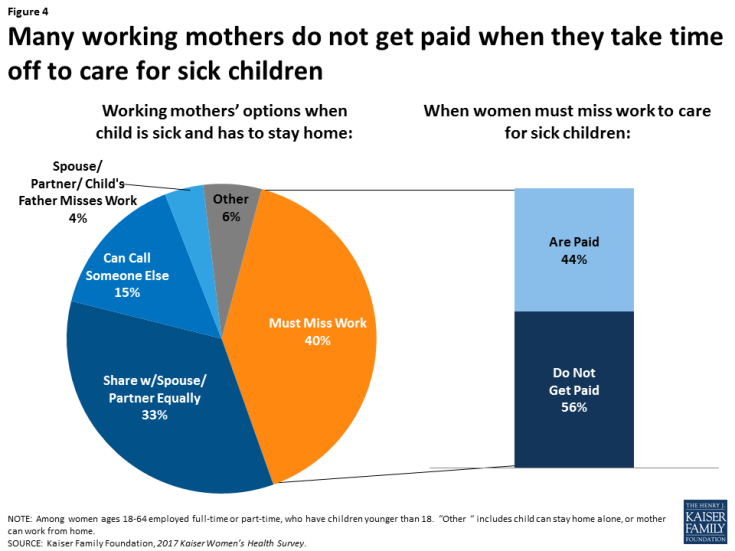 Figure 4

Many working mothers do not get paid when they take time off to care for sick children

Working mothers' options when child is sick and has to stay home:

Spouse/ Partner/ Child's Father Misses Work 4%

Other 6%

Can Call Someone Else 15%

Must Miss Work 40%

Share w/Spouse/ Partner Equally 33%

When women must miss work to care for sick children:

Are Paid 44%

Do Not Get Paid 56%

NOTE: Among women ages 18-64 employed full-time or part-time, who have children younger than 18. "Other " includes child can stay home alone, or mother can work from home.
SOURCE: Kaiser Family Foundation, 2017 Kaiser Women's Health Survey.

THE HENRY J. KAISER FAMILY FOUNDATION